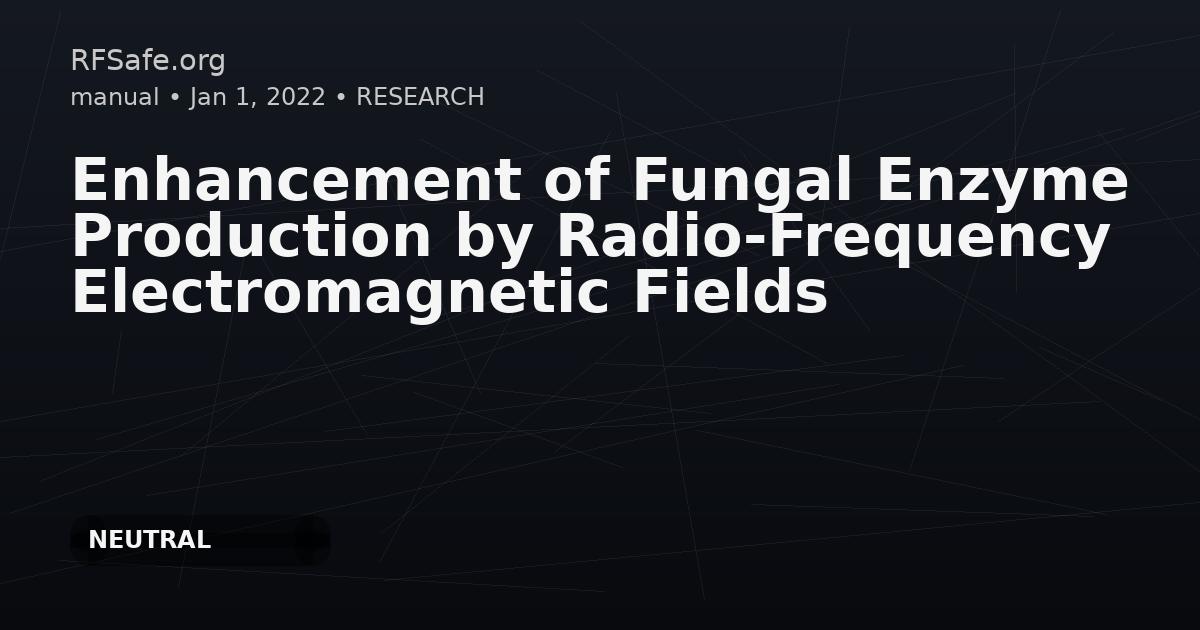 RFSafe.org
manual • Jan 1, 2022 • RESEARCH

Enhancement of Fungal Enzyme Production by Radio-Frequency Electromagnetic Fields

NEUTRAL